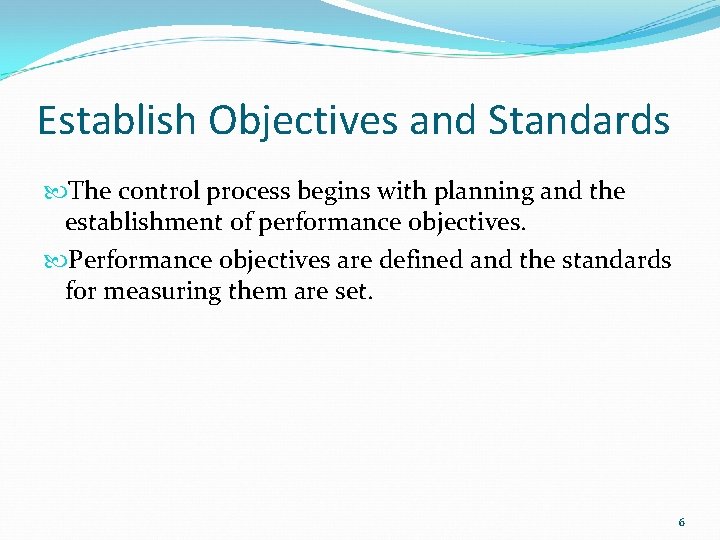 Establish Objectives and Standards

The control process begins with planning and the establishment of performance objectives.

Performance objectives are defined and the standards for measuring them are set.

6